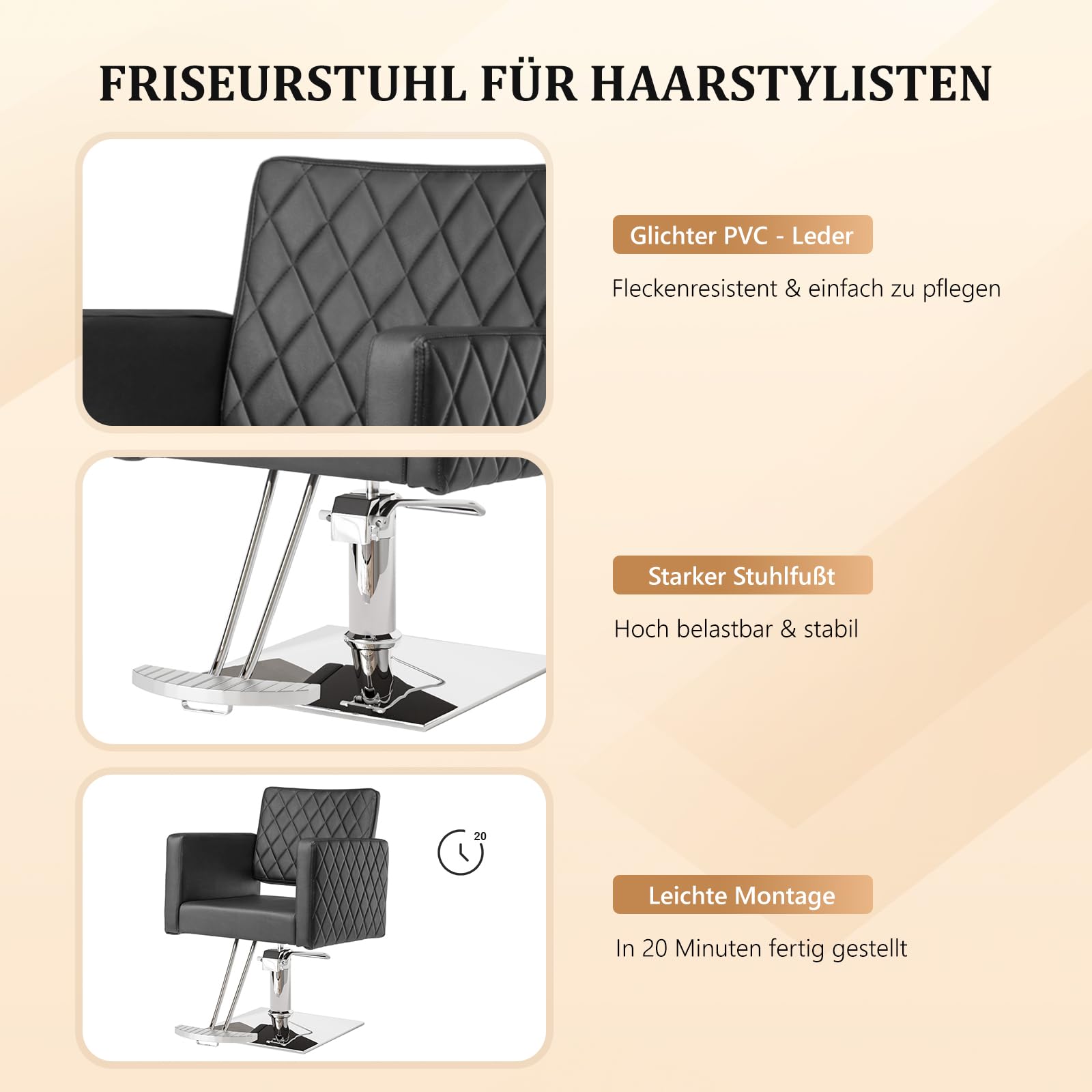 FRISEURSTUHL FÜR HAARSTYLISTEN

Glichter PVC - Leder

Fleckenresistent & einfach zu pflegen

Starker Stuhlfußt

Hoch belastbar & stabil

20

Leichte Montage

In 20 Minuten fertig gestellt